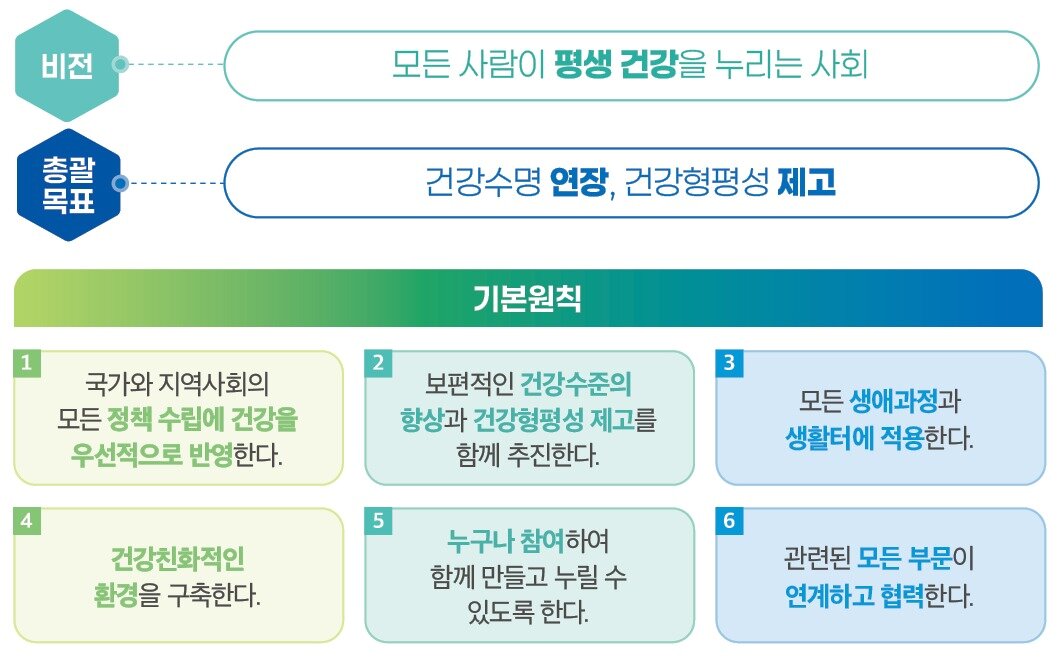 비전

모든 사람이 평생 건강을 누리는 사회

총괄 목표

건강수명 연장, 건강형평성 제고

기본원칙

1
국가와 지역사회의 모든 정책 수립에 건강을 우선적으로 반영한다.

2
보편적인 건강수준의 향상과 건강형평성 제고를 함께 추진한다.

3
모든 생애과정과 생활터에 적용한다.

4
건강친화적인 환경을 구축한다.

5
누구나 참여하여 함께 만들고 누릴 수 있도록 한다.

6
관련된 모든 부문이 연계하고 협력한다.